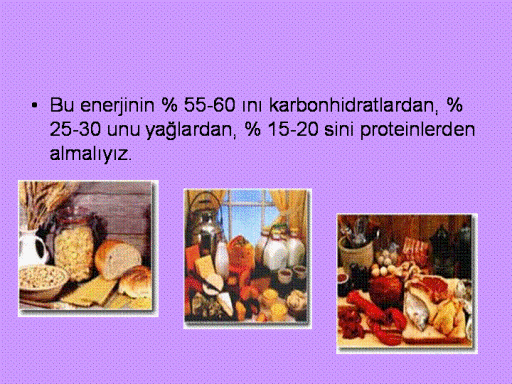 • Bu enerjinin % 55-60 ını karbonhidratlardan, % 25-30 unu yağlardan, % 15-20 sini proteinlerden almalıyız.